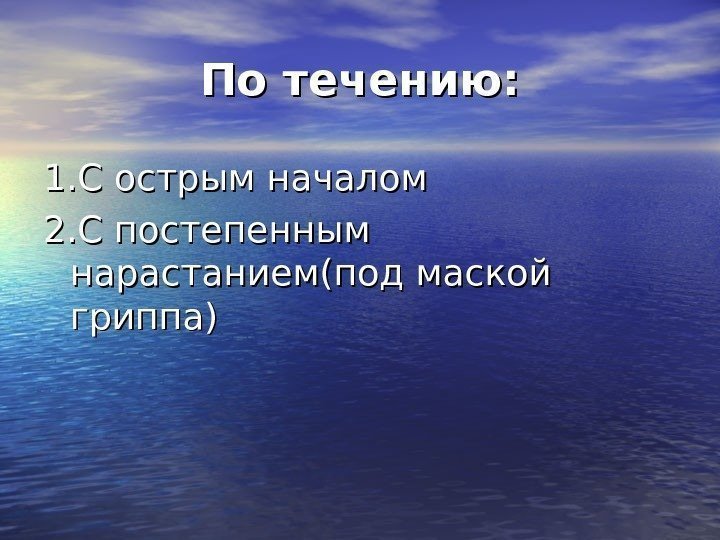 По течению:

1.С острым началом
2.С постепенным нарастанием(под маской гриппа)